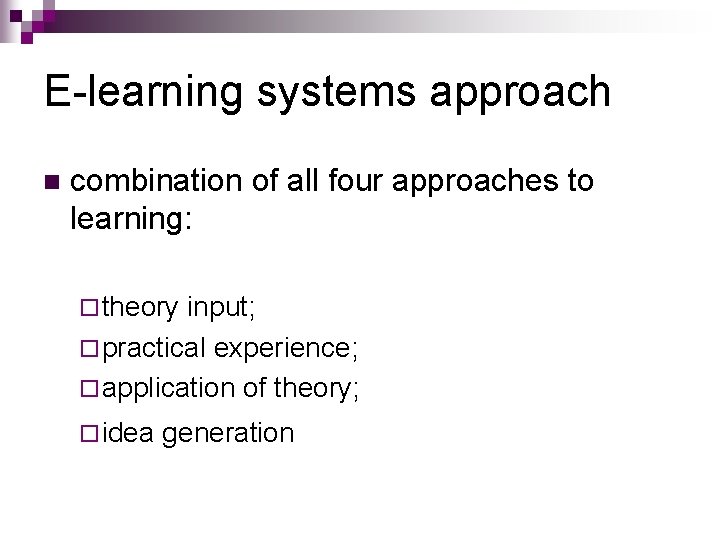 E-learning systems approach

combination of all four approaches to learning:

theory input;
practical experience;
application of theory;
idea generation